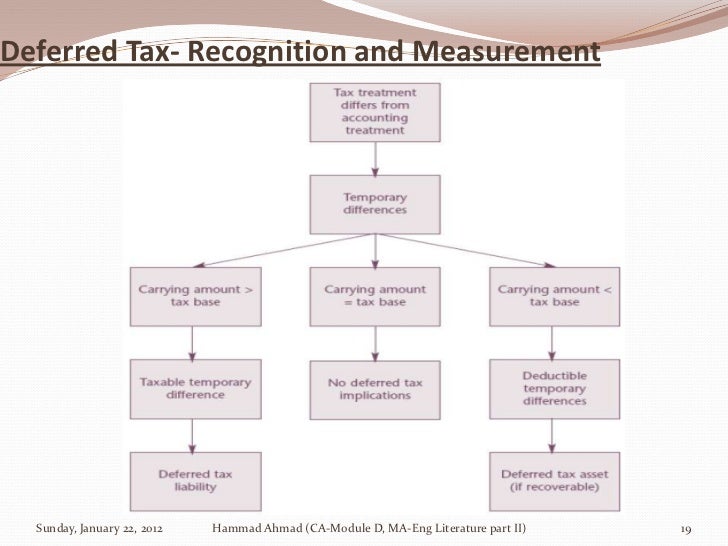 Deferred Tax- Recognition and Measurement

Tax treatment differs from accounting treatment

Temporary differences

Carrying amount > tax base

Carrying amount = tax base

Carrying amount < tax base

Taxable temporary difference

No deferred tax implications

Deductible temporary differences

Deferred tax liability

Deferred tax asset (if recoverable)

Sunday, January 22, 2012

Hammad Ahmad (CA-Module D, MA-Eng Literature part II)

19